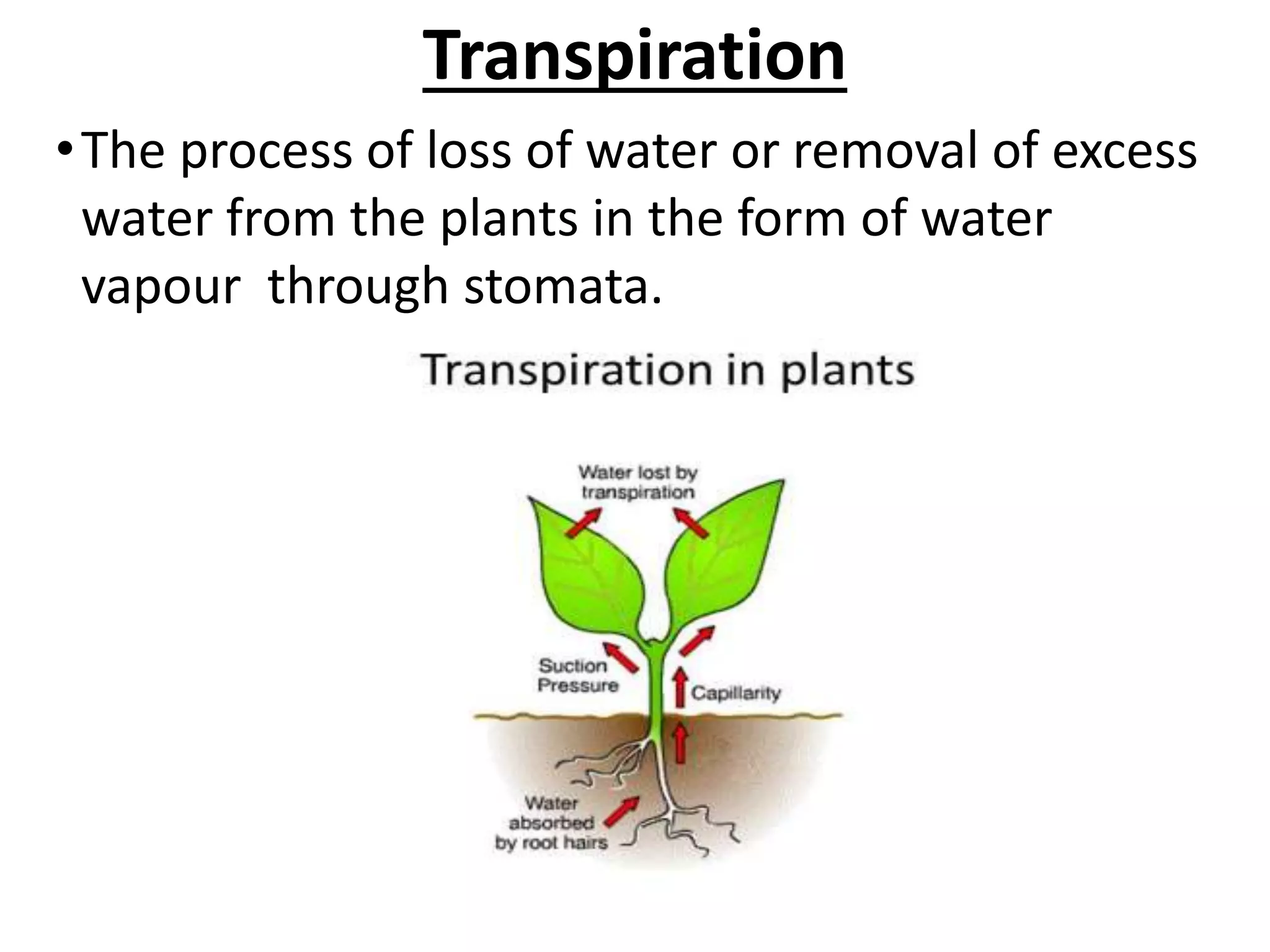 Transpiration

• The process of loss of water or removal of excess water from the plants in the form of water vapour  through stomata.

Transpiration in plants

Water lost by transpiration

Suction Pressure

Capillarity

Water absorbed by root hairs